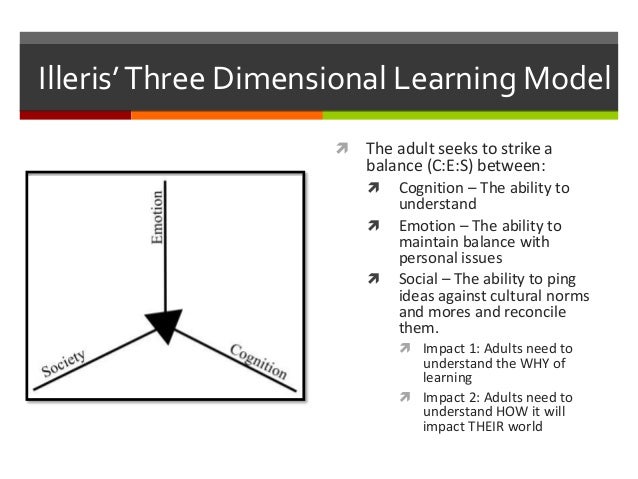 Illeris' Three Dimensional Learning Model

Emotion

Society

Cognition

The adult seeks to strike a balance (C:E:S) between:

Cognition – The ability to understand

Emotion – The ability to maintain balance with personal issues

Social – The ability to ping ideas against cultural norms and mores and reconcile them.

Impact 1: Adults need to understand the WHY of learning

Impact 2: Adults need to understand HOW it will impact THEIR world